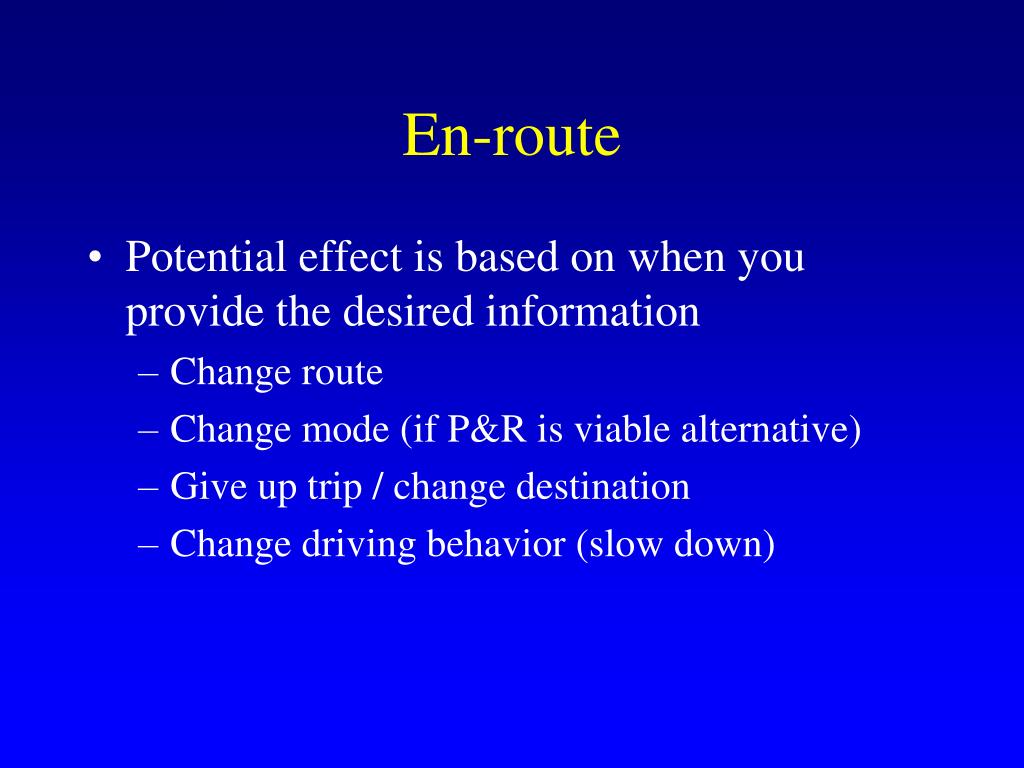 En-route

• Potential effect is based on when you provide the desired information
 – Change route
 – Change mode (if P&R is viable alternative)
 – Give up trip / change destination
 – Change driving behavior (slow down)